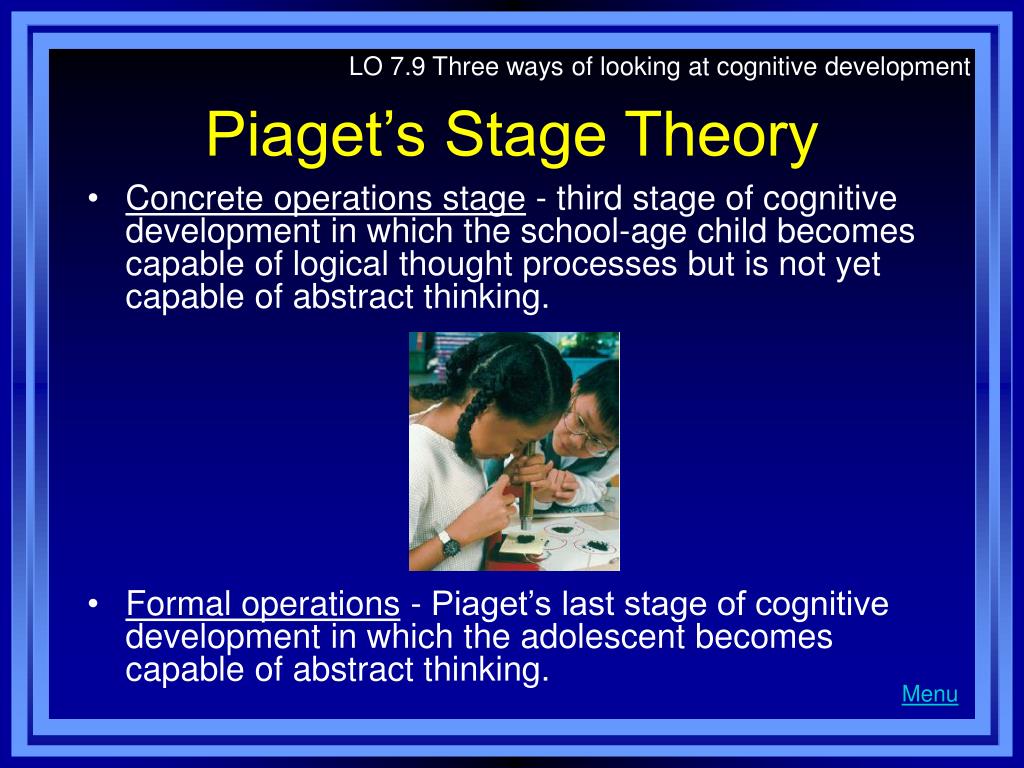 LO 7.9 Three ways of looking at cognitive development

Piaget’s Stage Theory

• Concrete operations stage - third stage of cognitive development in which the school-age child becomes capable of logical thought processes but is not yet capable of abstract thinking.

• Formal operations - Piaget’s last stage of cognitive development in which the adolescent becomes capable of abstract thinking.

Menu